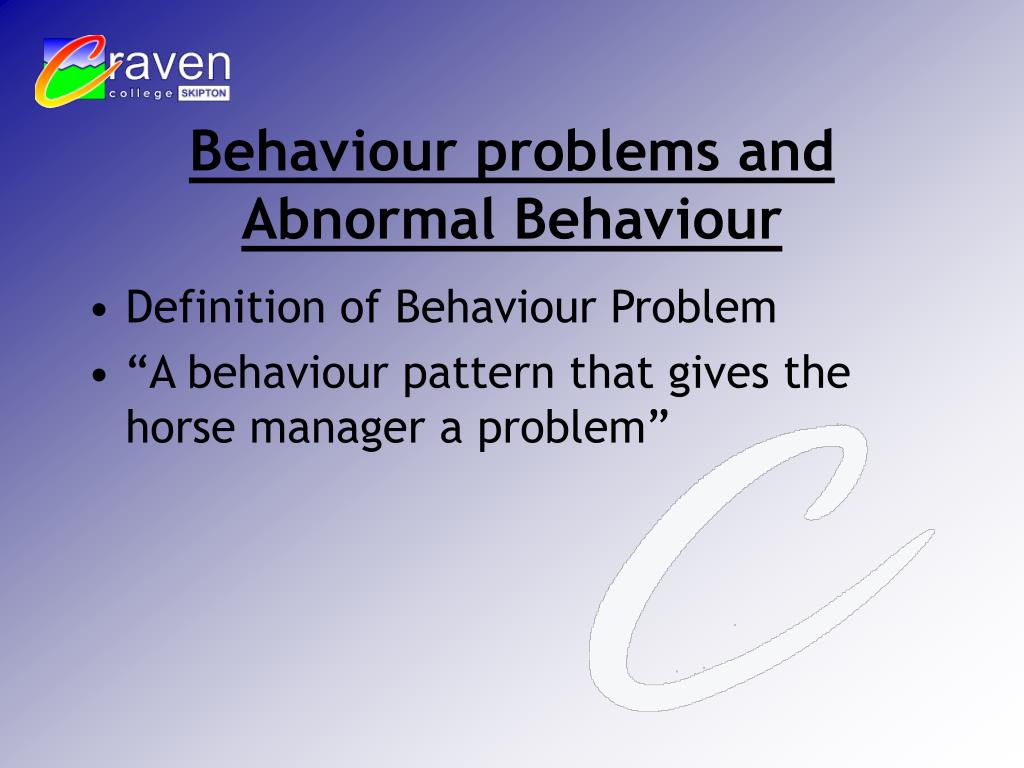 Craven college SKIPTON

Behaviour problems and Abnormal Behaviour

• Definition of Behaviour Problem
• “A behaviour pattern that gives the horse manager a problem”